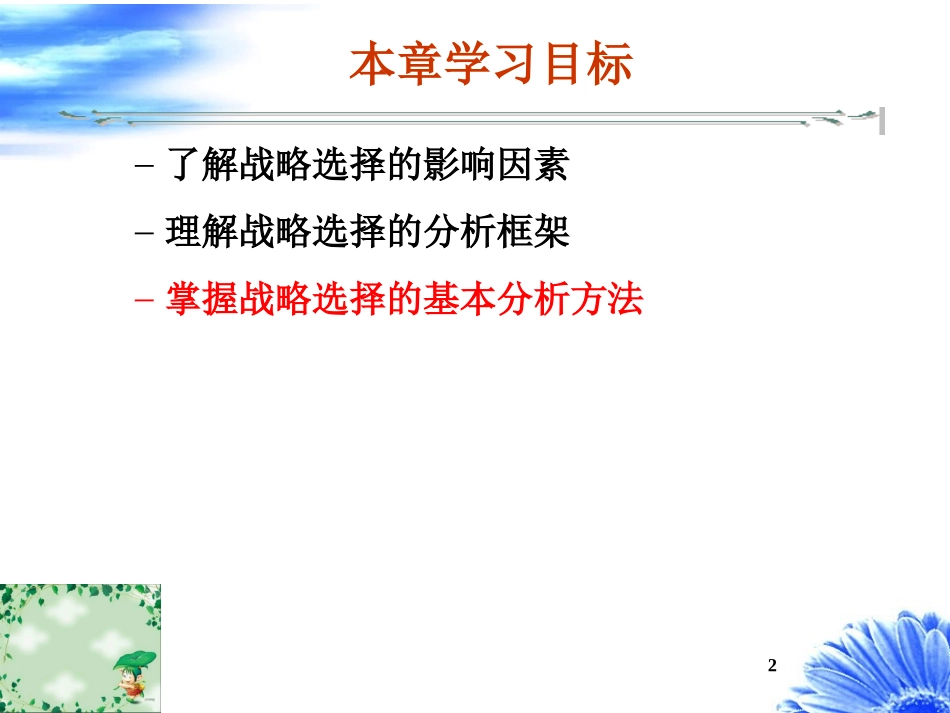 本章学习目标

– 了解战略选择的影响因素

– 理解战略选择的分析框架

– 掌握战略选择的基本分析方法

2